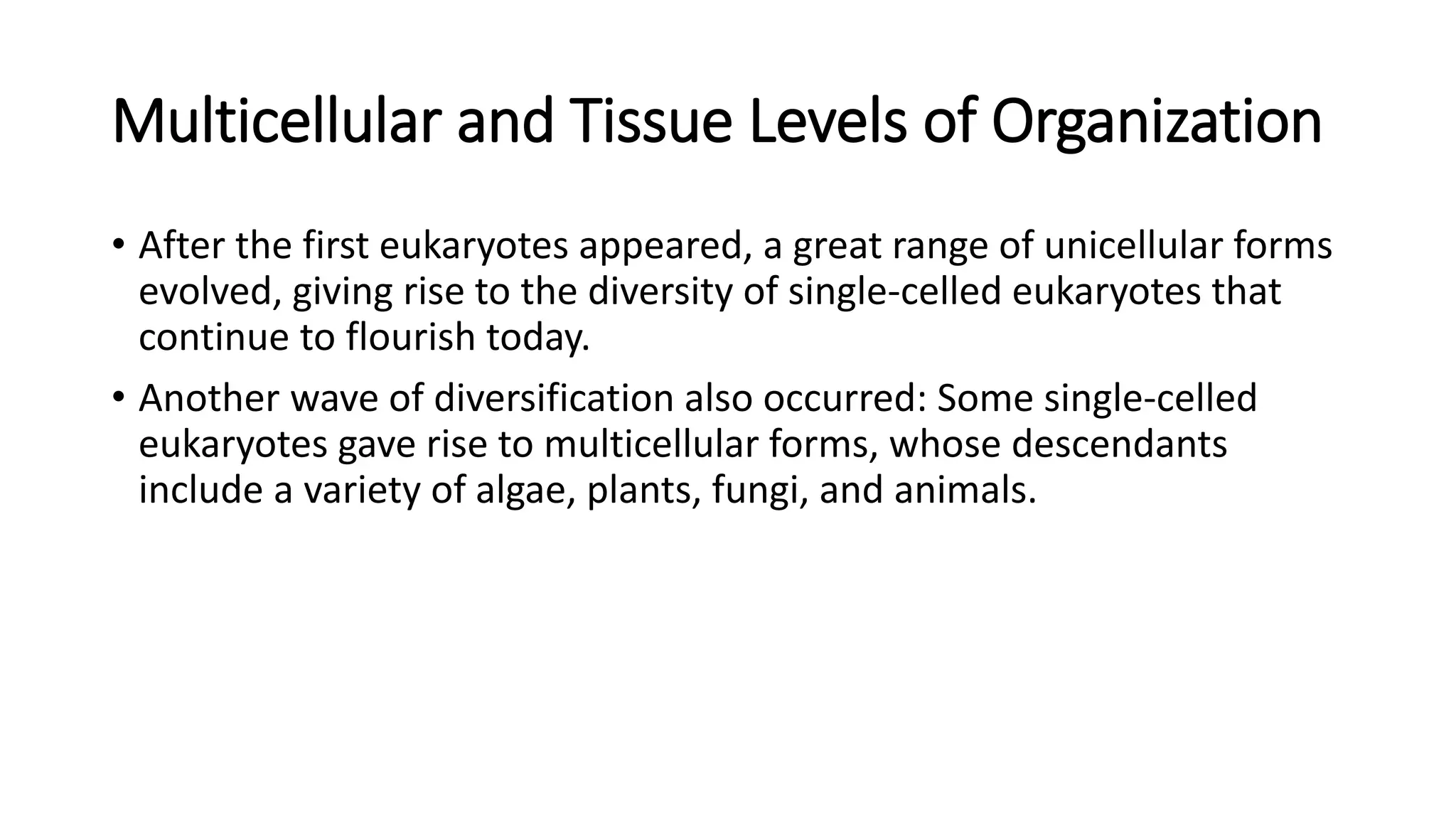 Multicellular and Tissue Levels of Organization

• After the first eukaryotes appeared, a great range of unicellular forms evolved, giving rise to the diversity of single-celled eukaryotes that continue to flourish today.

• Another wave of diversification also occurred: Some single-celled eukaryotes gave rise to multicellular forms, whose descendants include a variety of algae, plants, fungi, and animals.